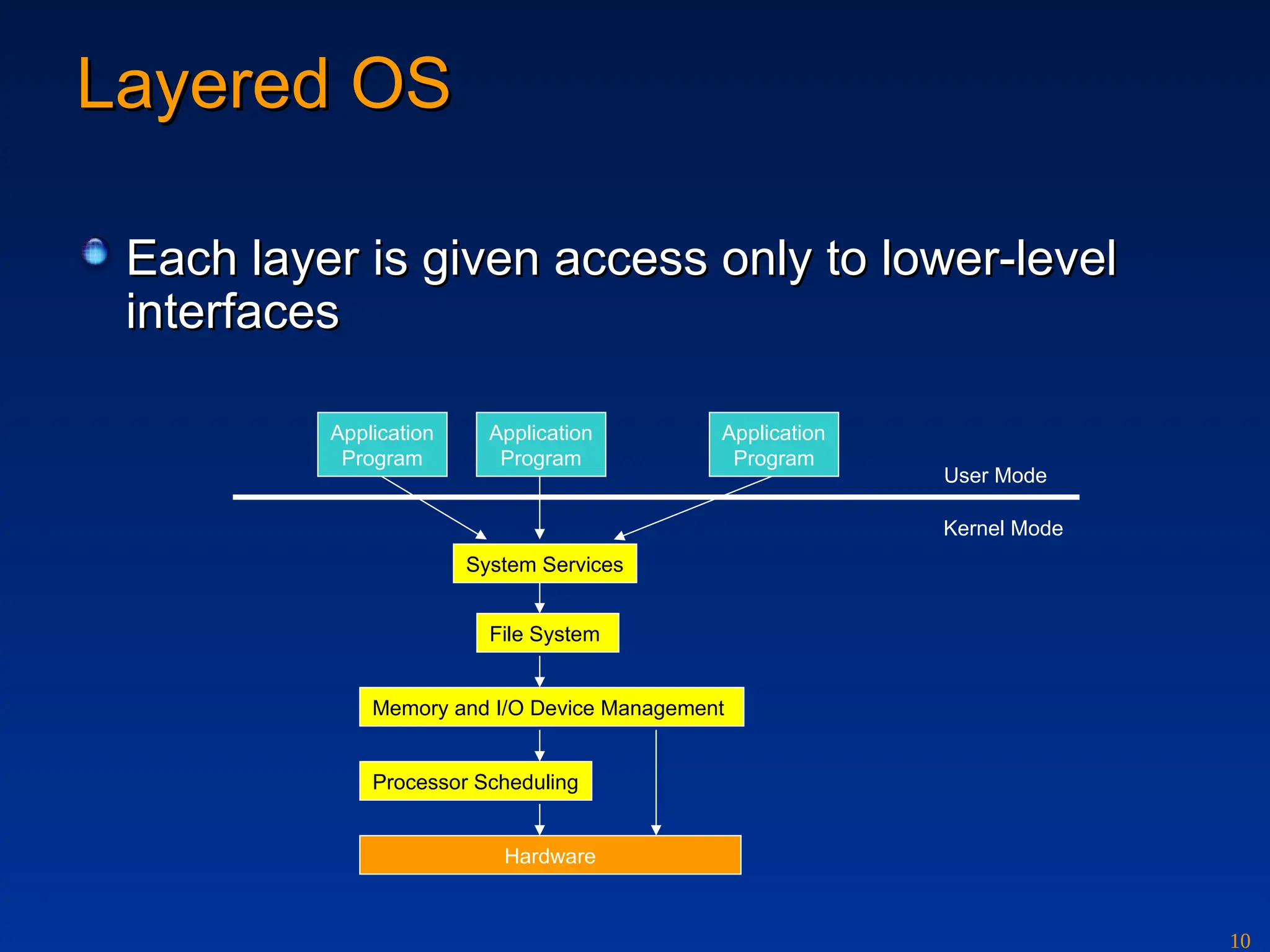 Layered OS

Each layer is given access only to lower-level interfaces

Application Program

Application Program

Application Program

User Mode

Kernel Mode

System Services

File System

Memory and I/O Device Management

Processor Scheduling

Hardware

10